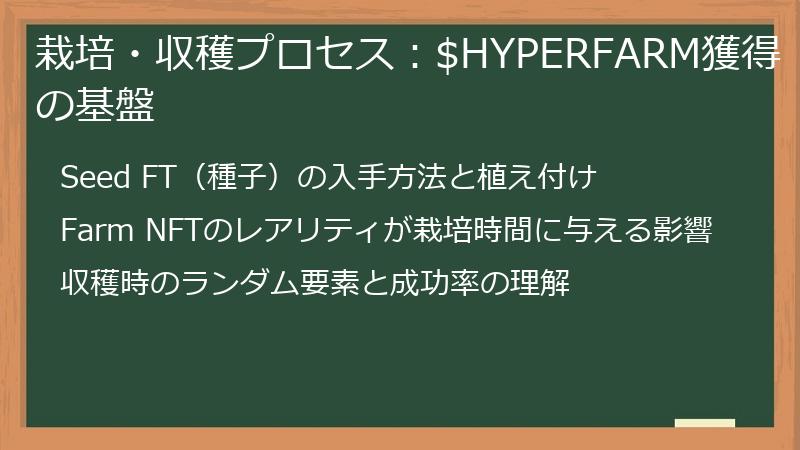 栽培・収穫プロセス：$HYPERFARM獲得の基盤

Seed FT（種子）の入手方法と植え付け

Farm NFTのレアリティが栽培時間に与える影響

収穫時のランダム要素と成功率の理解